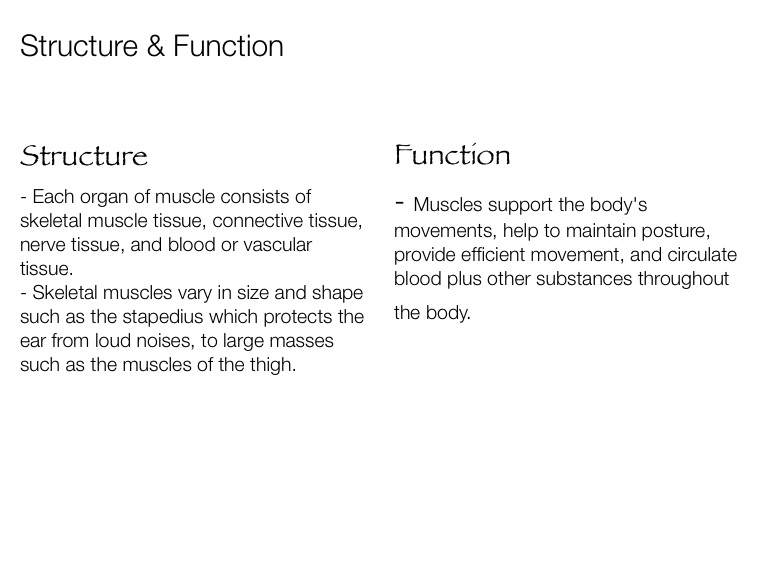 Structure & Function

Structure

- Each organ of muscle consists of skeletal muscle tissue, connective tissue, nerve tissue, and blood or vascular tissue.
- Skeletal muscles vary in size and shape such as the stapedius which protects the ear from loud noises, to large masses such as the muscles of the thigh.

Function

- Muscles support the body's movements, help to maintain posture, provide efficient movement, and circulate blood plus other substances throughout the body.